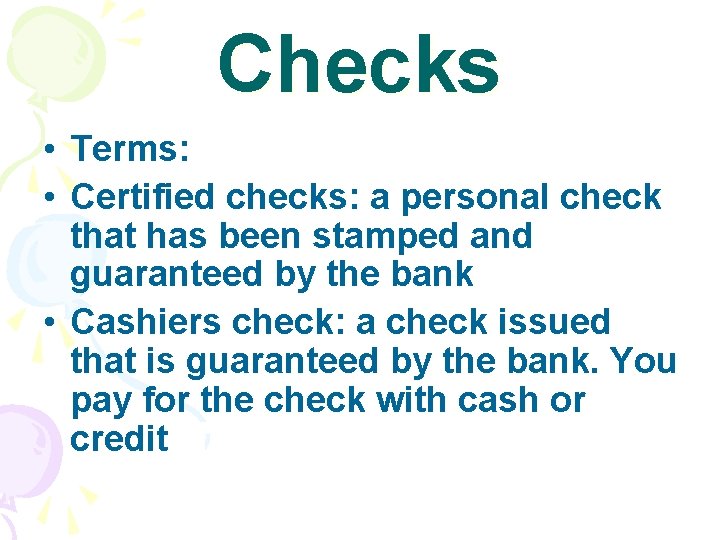 Checks

• Terms:
• Certified checks: a personal check that has been stamped and guaranteed by the bank
• Cashiers check: a check issued that is guaranteed by the bank. You pay for the check with cash or credit